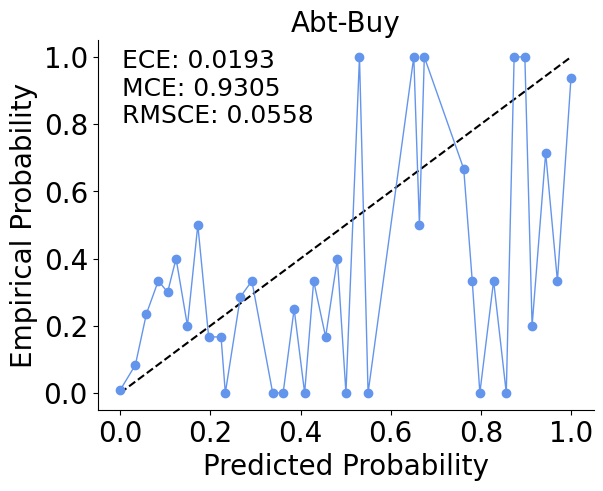 Abt-Buy

ECE: 0.0193
MCE: 0.9305
RMSCE: 0.0558

Empirical Probability

1.0
0.8
0.6
0.4
0.2
0.0

0.0 0.2 0.4 0.6 0.8 1.0

Predicted Probability